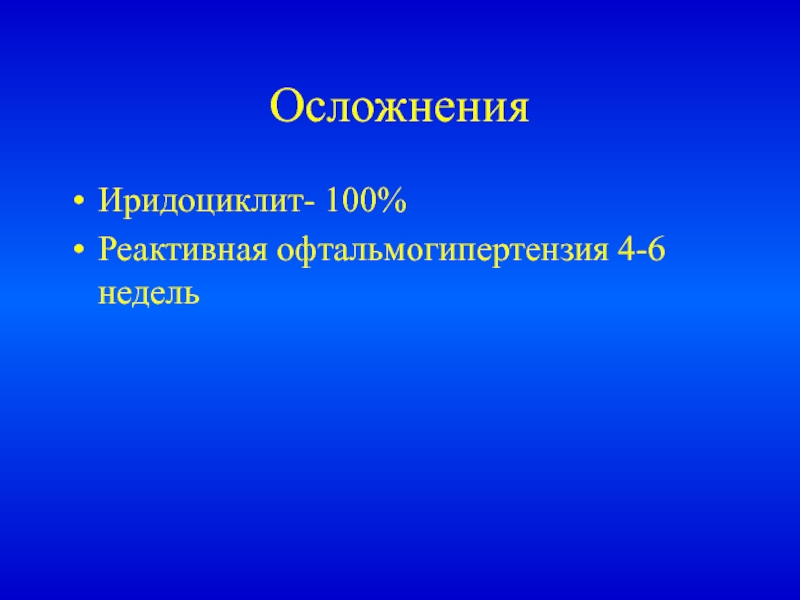 Осложнения

• Иридоциклит- 100%
• Реактивная офтальмогипертензия 4-6 недель